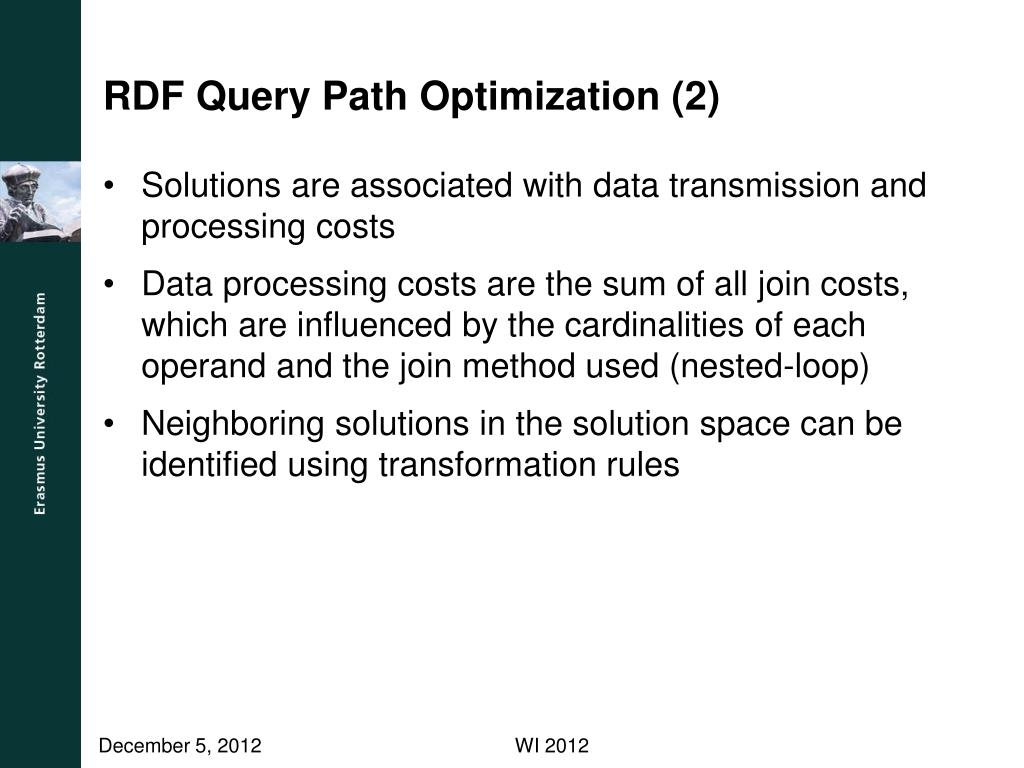 Erasmus University Rotterdam

RDF Query Path Optimization (2)

• Solutions are associated with data transmission and processing costs

• Data processing costs are the sum of all join costs, which are influenced by the cardinalities of each operand and the join method used (nested-loop)

• Neighboring solutions in the solution space can be identified using transformation rules

December 5, 2012

WI 2012